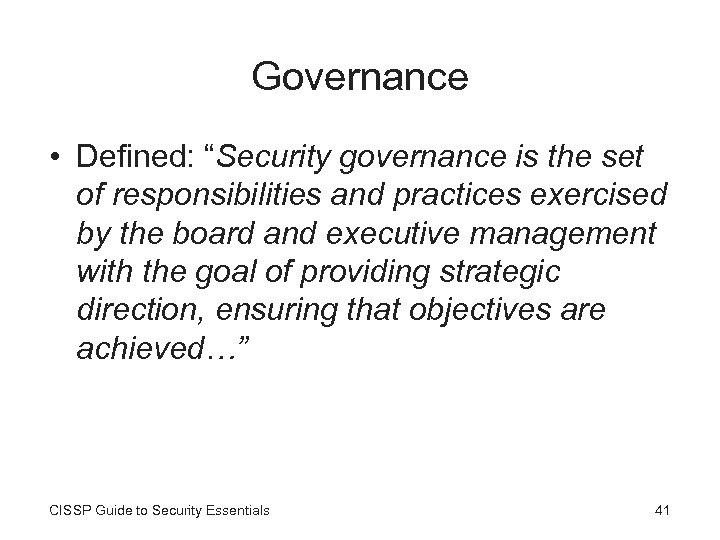 Governance

• Defined: “Security governance is the set of responsibilities and practices exercised by the board and executive management with the goal of providing strategic direction, ensuring that objectives are achieved…”

CISSP Guide to Security Essentials

41